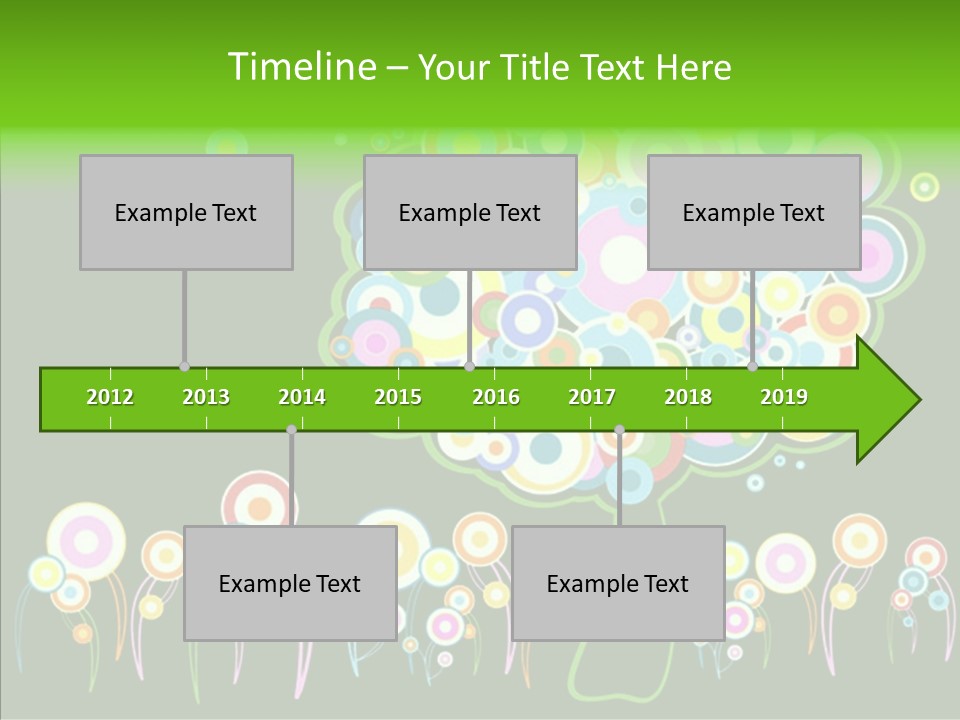 Timeline – Your Title Text Here

Example Text

Example Text

Example Text

2012 2013 2014 2015 2016 2017 2018 2019

Example Text

Example Text